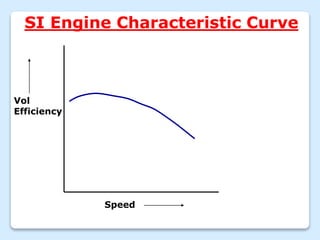 SI Engine Characteristic Curve

Vol Efficiency

Speed